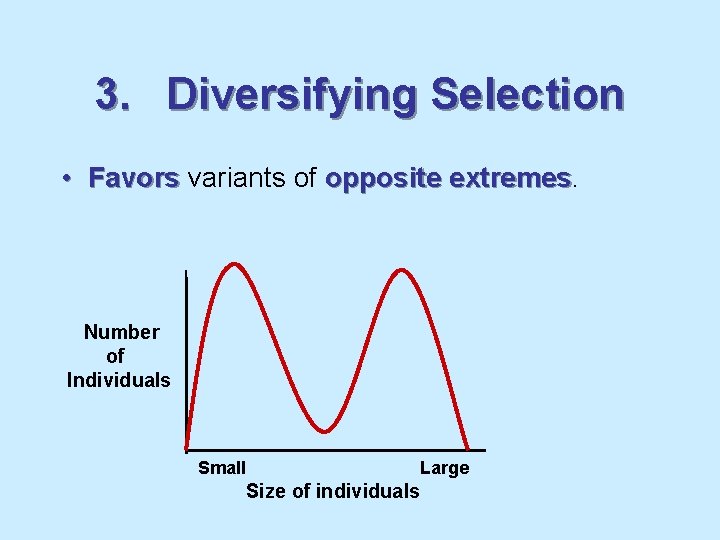 3. Diversifying Selection

• Favors variants of opposite extremes.

Number of Individuals

Small

Large

Size of individuals